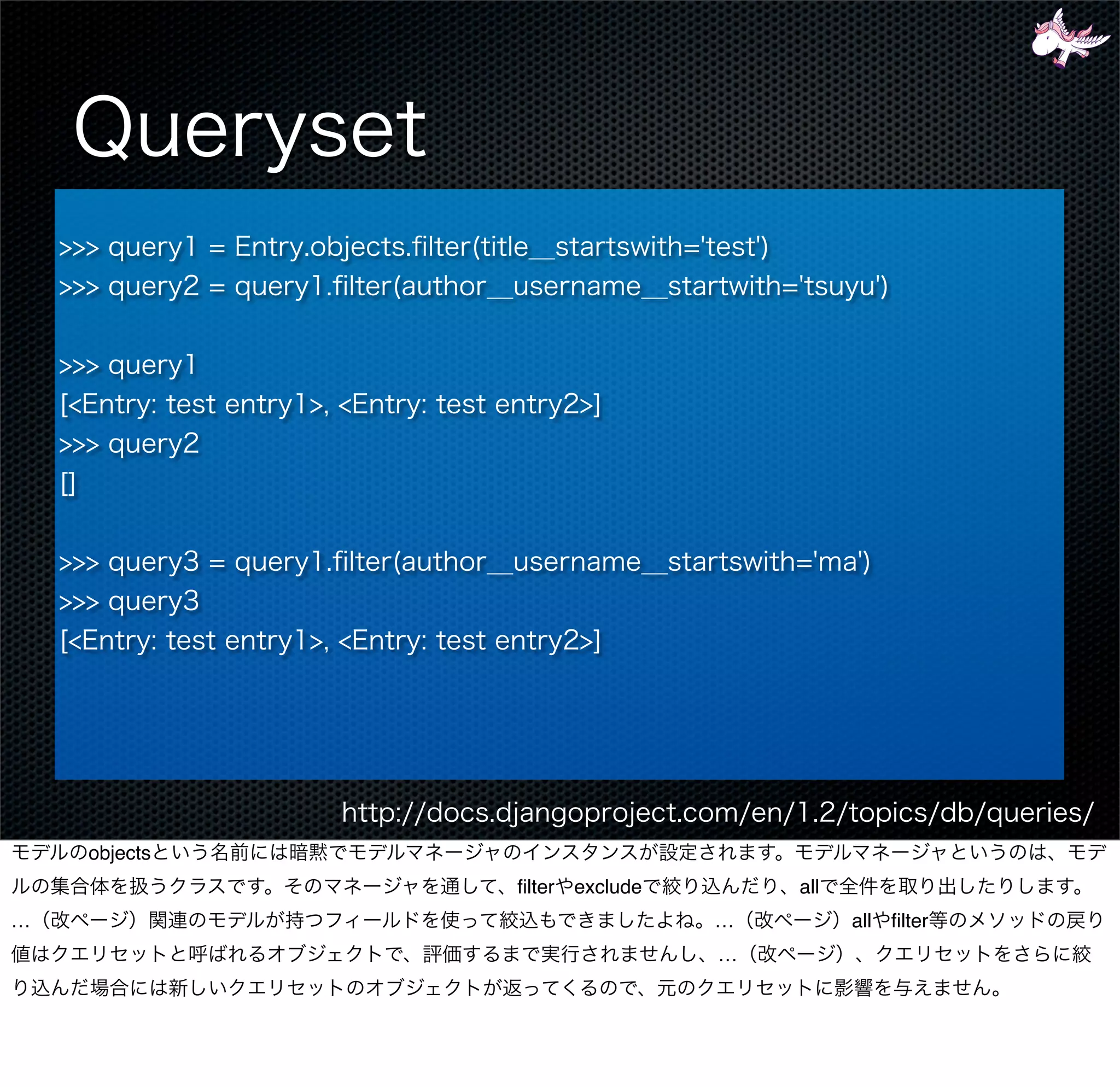 Queryset

>>> query1 = Entry.objects.filter(title__startswith='test')
>>> query2 = query1.filter(author__username__startwith='tsuyu')

>>> query1
[<Entry: test entry1>, <Entry: test entry2>]
>>> query2
[]

>>> query3 = query1.filter(author__username__startswith='ma')
>>> query3
[<Entry: test entry1>, <Entry: test entry2>]

http://docs.djangoproject.com/en/1.2/topics/db/queries/

モデルのobjectsという名前には暗黙でモデルマネージャのインスタンスが設定されます。モデルマネージャというのは、モデルの集合体を扱うクラスです。そのマネージャを通して、filterやexcludeで絞り込んだり、allで全件を取り出したりします。…（改ページ）関連のモデルが持つフィールドを使って絞込もできましたよね。…（改ページ）allやfilter等のメソッドの戻り値はクエリセットと呼ばれるオブジェクトで、評価するまで実行されませんし、…（改ページ）、クエリセットをさらに絞り込んだ場合には新しいクエリセットのオブジェクトが返ってくるので、元のクエリセットに影響を与えません。